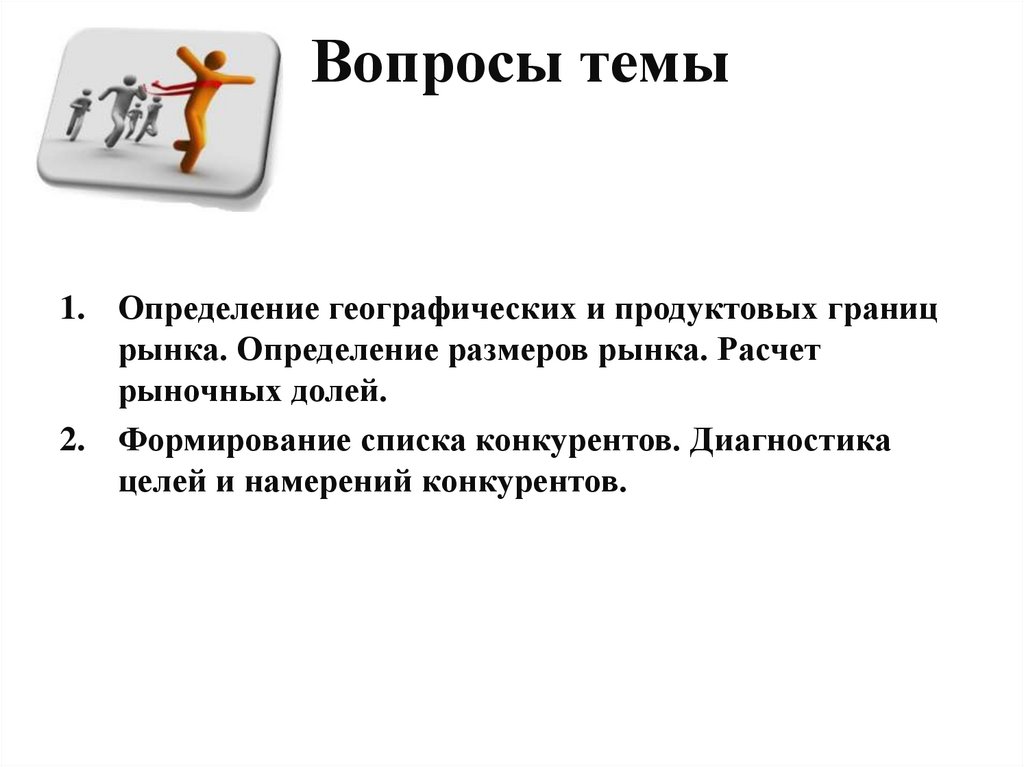 Вопросы темы

1. Определение географических и продуктовых границ рынка. Определение размеров рынка. Расчет рыночных долей.
2. Формирование списка конкурентов. Диагностика целей и намерений конкурентов.